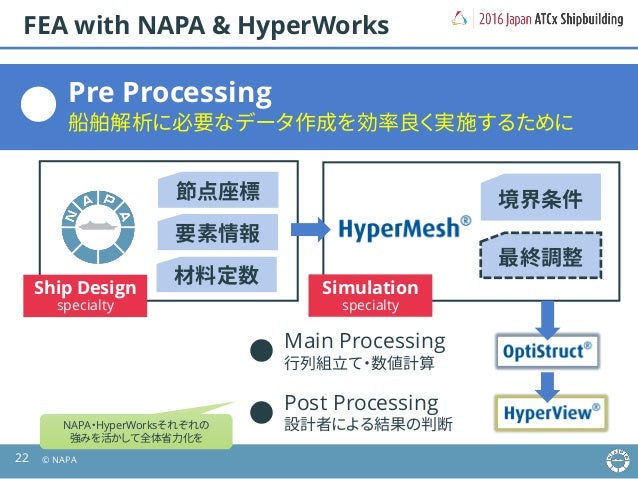 FEA with NAPA & HyperWorks

2016 Japan ATCx Shipbuilding

Pre Processing
船舶解析に必要なデータ作成を効率良く実施するために

NAPA

節点座標
要素情報
材料定数

Ship Design
specialty

HyperMesh®

境界条件
最終調整

Simulation
specialty

Main Processing
行列組立て・数値計算

OptiStruct®

Post Processing
設計者による結果の判断

HyperView®

NAPA・HyperWorksそれぞれの強みを活かして全体省力化を

22 © NAPA